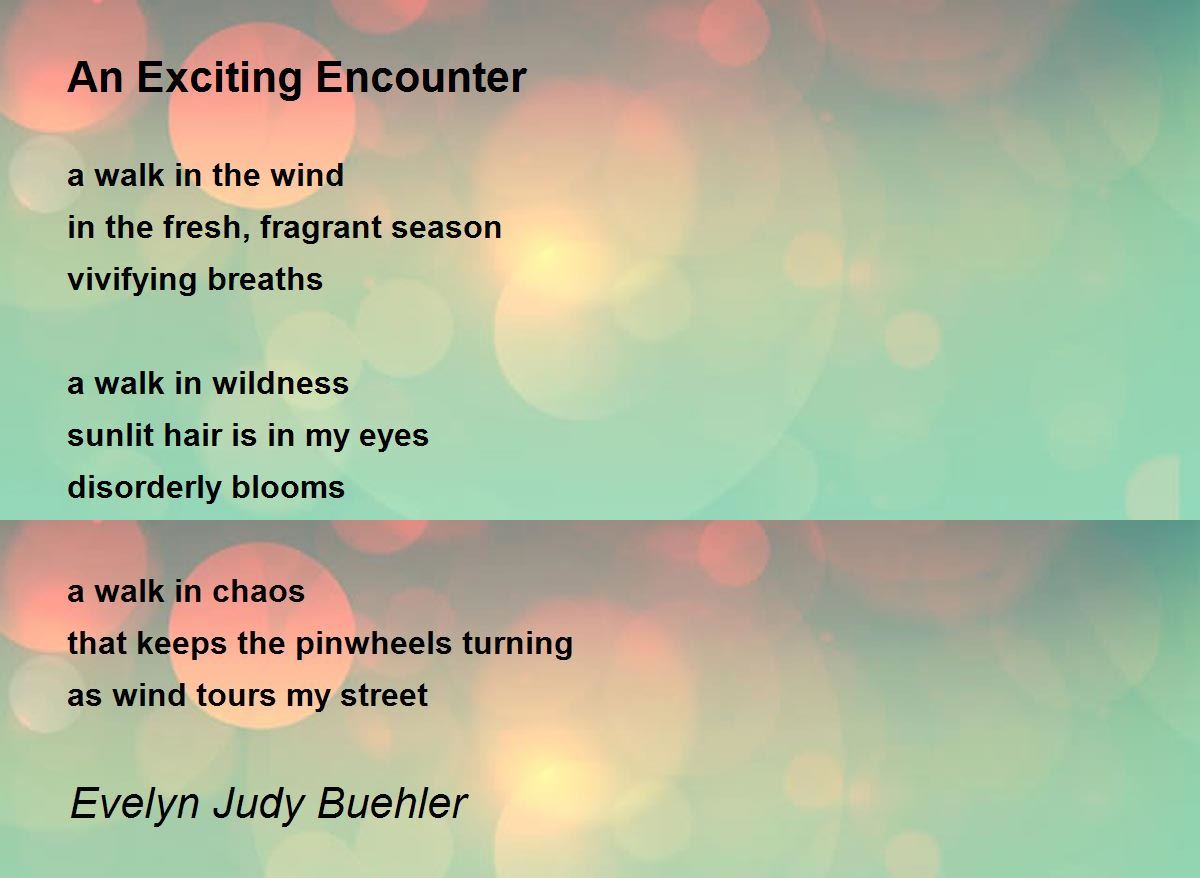 An Exciting Encounter

a walk in the wind
in the fresh, fragrant season
vivifying breaths

a walk in wildness
sunlit hair is in my eyes
disorderly blooms

a walk in chaos
that keeps the pinwheels turning
as wind tours my street

Evelyn Judy Buehler